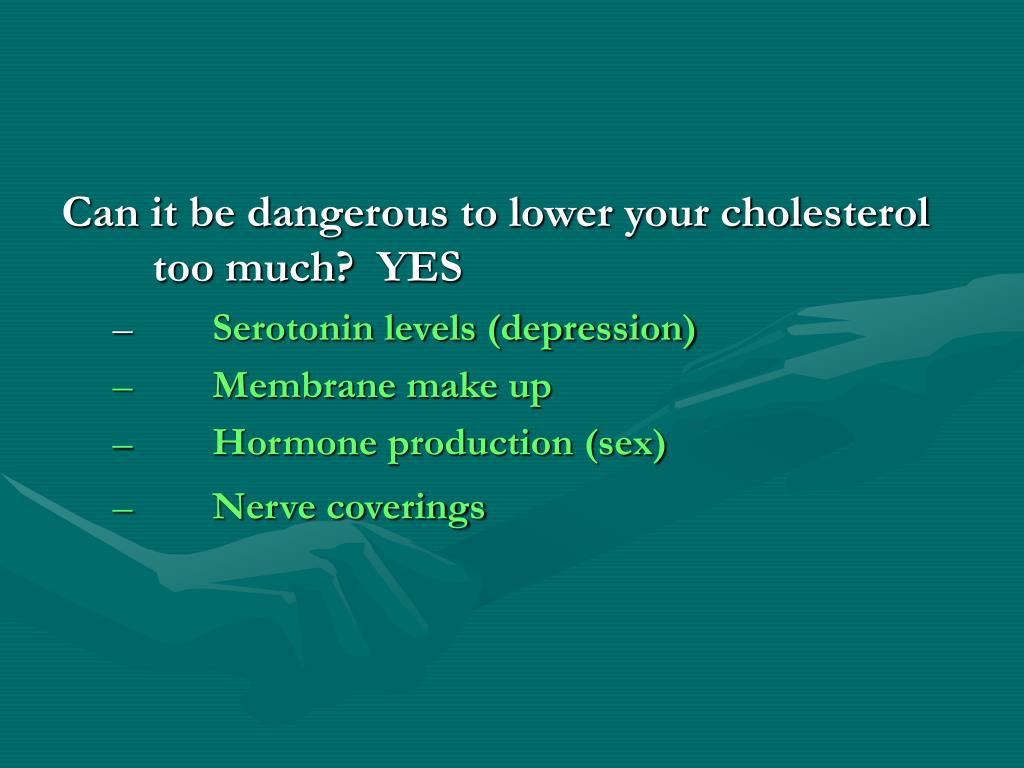 Can it be dangerous to lower your cholesterol too much?  YES

– Serotonin levels (depression)
– Membrane make up
– Hormone production (sex)
– Nerve coverings